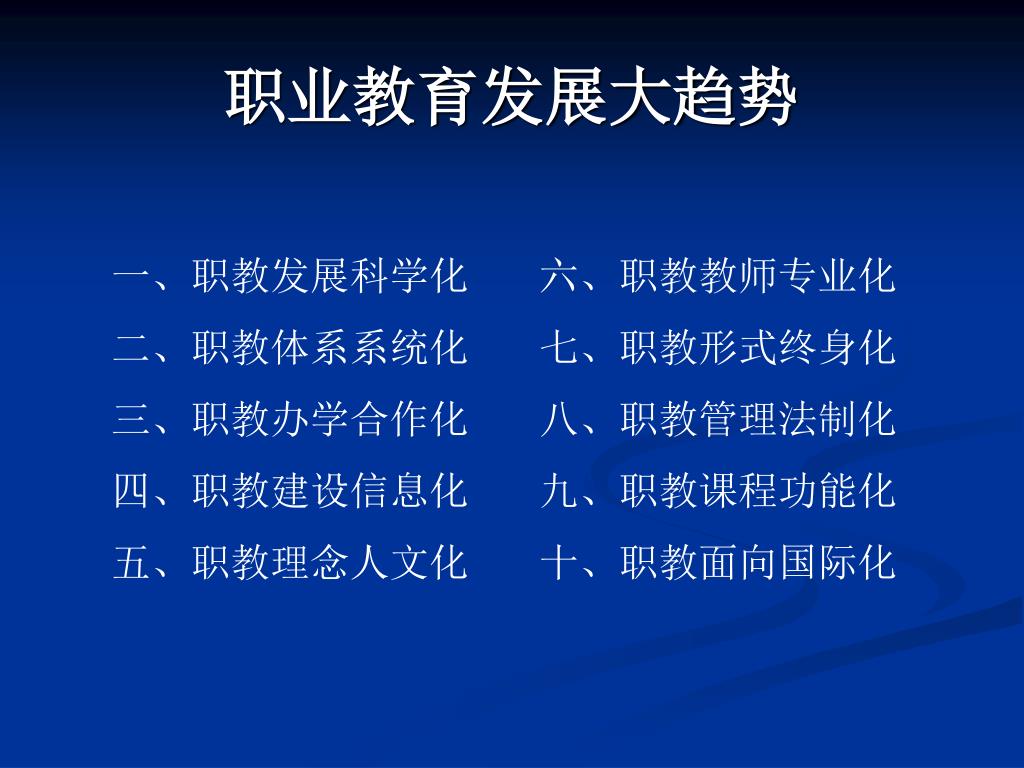 职业教育发展大趋势

一、职教发展科学化
二、职教体系系统化
三、职教办学合作化
四、职教建设信息化
五、职教理念人文化

六、职教教师专业化
七、职教形式终身化
八、职教管理法制化
九、职教课程功能化
十、职教面向国际化